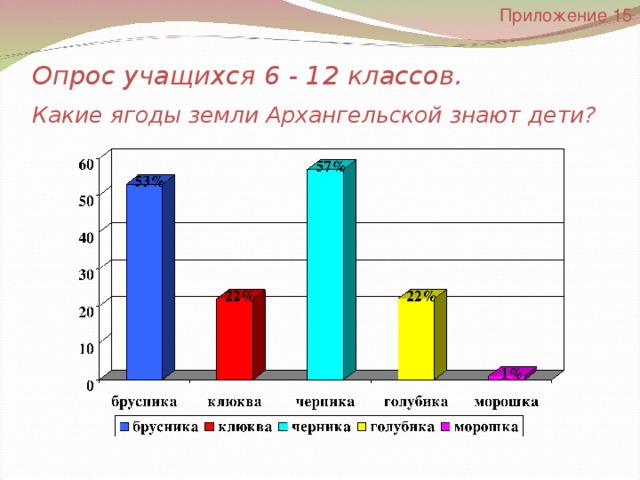 Приложение 15

Опрос учащихся 6 - 12 классов.

Какие ягоды земли Архангельской знают дети?

60
50
40
30
20
10
0

53%
22%
57%
22%
1%

брусника клюква черника голубика морошка

брусника клюква черника голубика морошка